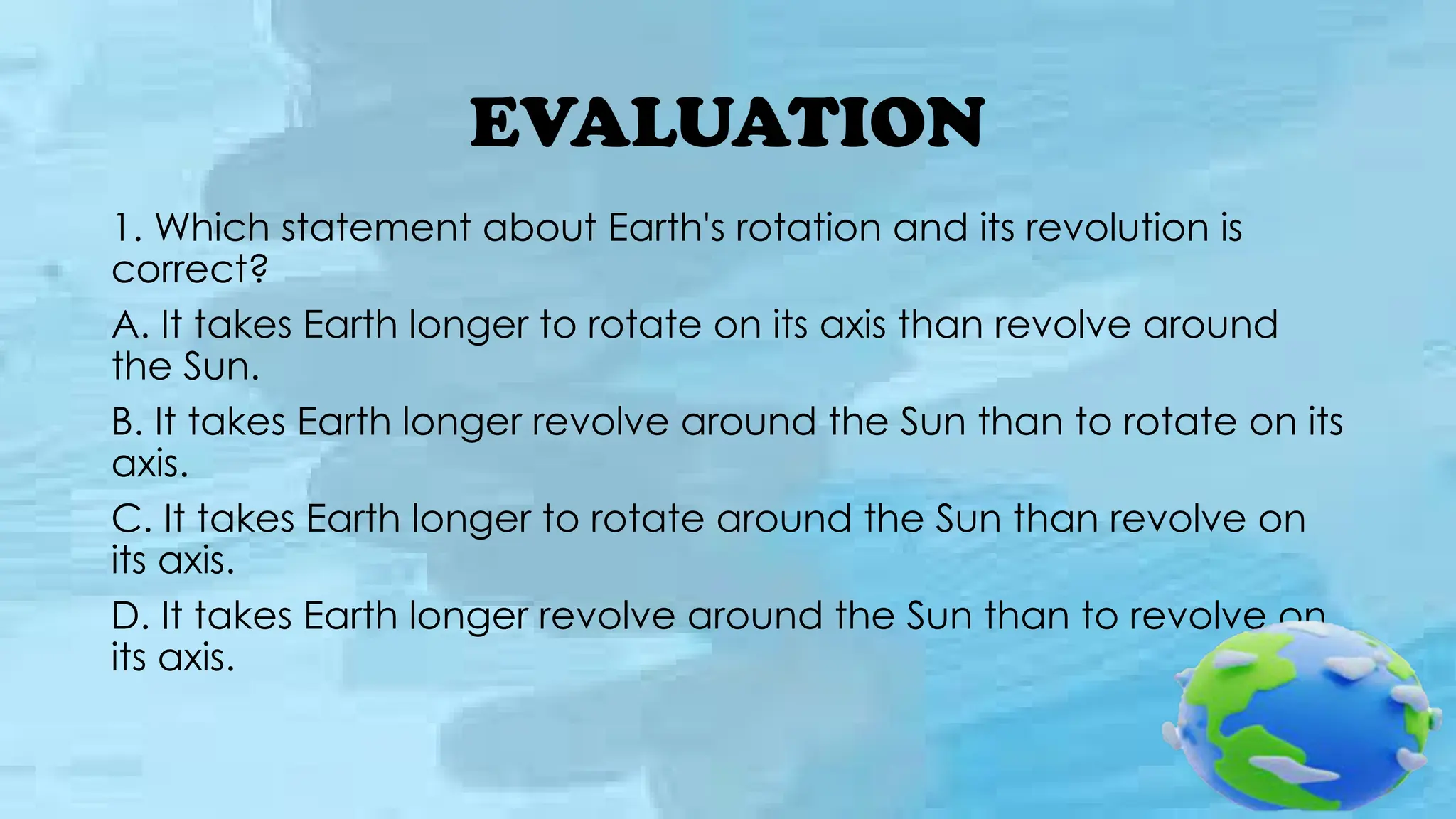 EVALUATION

1. Which statement about Earth's rotation and its revolution is correct?

A. It takes Earth longer to rotate on its axis than revolve around the Sun.

B. It takes Earth longer revolve around the Sun than to rotate on its axis.

C. It takes Earth longer to rotate around the Sun than revolve on its axis.

D. It takes Earth longer revolve around the Sun than to revolve on its axis.